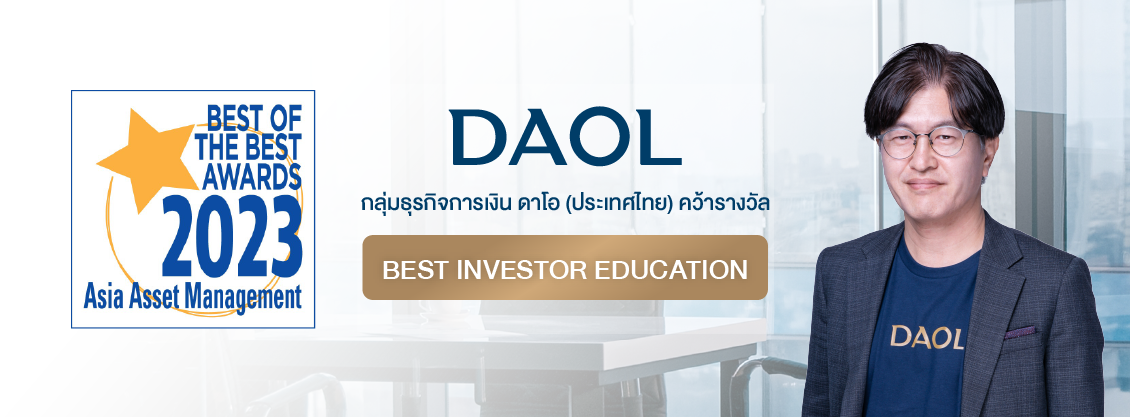 BEST OF THE BEST AWARDS 2023
Asia Asset Management

DAOL

กลุ่มธุรกิจการเงิน ดาโอ (ประเทศไทย) คว้ารางวัล

BEST INVESTOR EDUCATION

DAOL